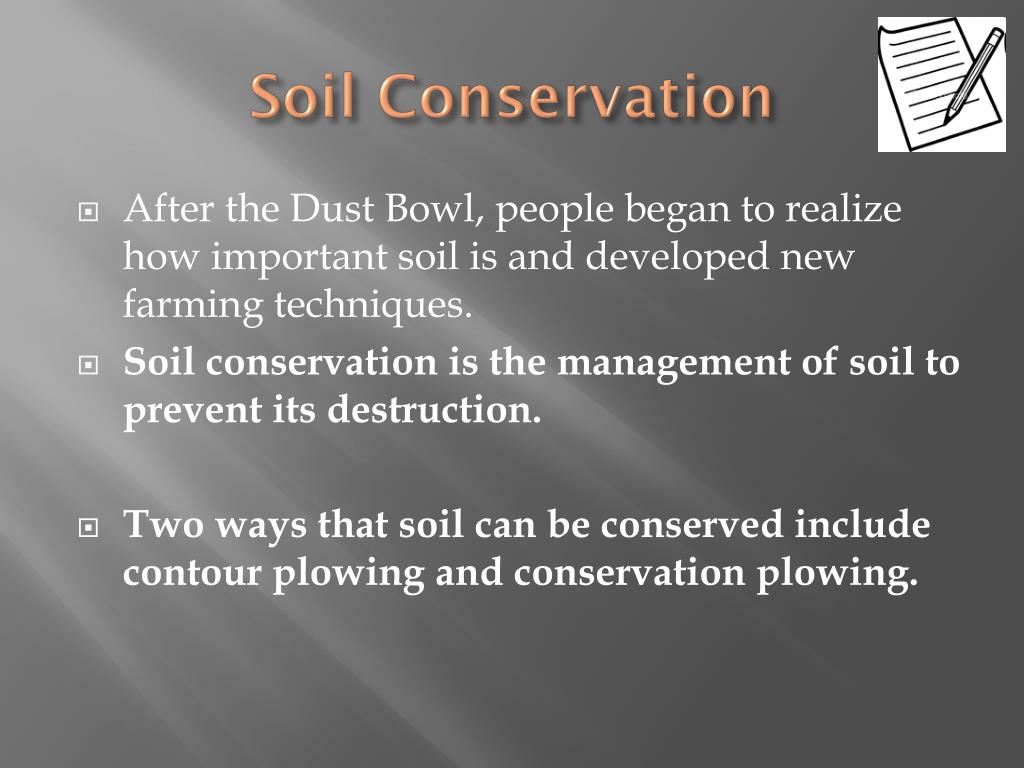 Soil Conservation

After the Dust Bowl, people began to realize how important soil is and developed new farming techniques.

Soil conservation is the management of soil to prevent its destruction.

Two ways that soil can be conserved include contour plowing and conservation plowing.